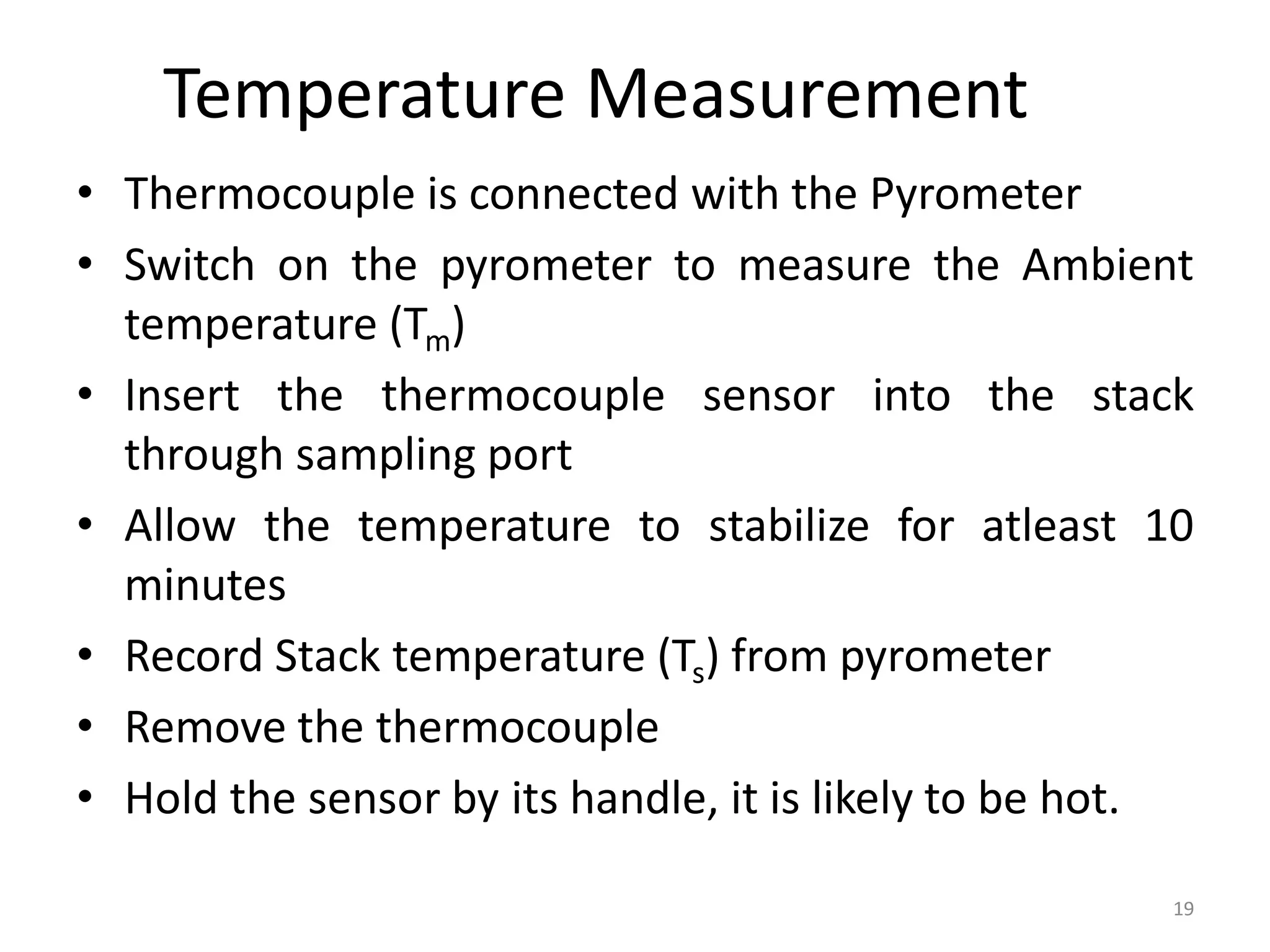 Temperature Measurement

• Thermocouple is connected with the Pyrometer
• Switch on the pyrometer to measure the Ambient temperature ($T_m$)
• Insert the thermocouple sensor into the stack through sampling port
• Allow the temperature to stabilize for atleast 10 minutes
• Record Stack temperature ($T_s$) from pyrometer
• Remove the thermocouple
• Hold the sensor by its handle, it is likely to be hot.

19